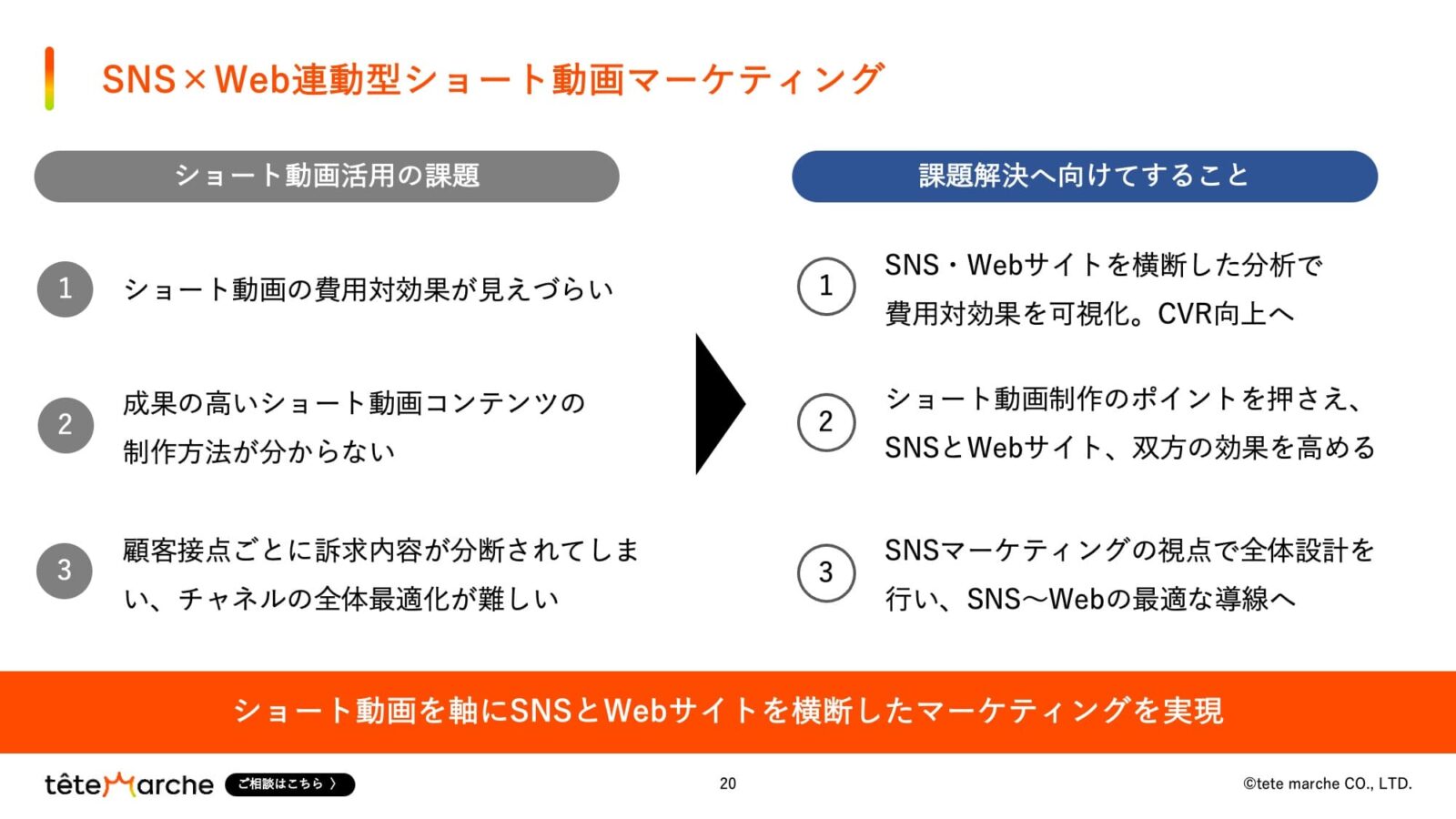 SNS×Web連動型ショート動画マーケティング

ショート動画活用の課題

1 ショート動画の費用対効果が見えづらい

2 成果の高いショート動画コンテンツの制作方法が分からない

3 顧客接点ごとに訴求内容が分断されてしまい、チャネルの全体最適化が難しい

課題解決へ向けてすること

1 SNS・Webサイトを横断した分析で費用対効果を可視化。CVR向上へ

2 ショート動画制作のポイントを押さえ、SNSとWebサイト、双方の効果を高める

3 SNSマーケティングの視点で全体設計を行い、SNS〜Webの最適な導線へ

ショート動画を軸にSNSとWebサイトを横断したマーケティングを実現

têteMarche ご相談はこちら 〉

20

©tete marche CO., LTD.